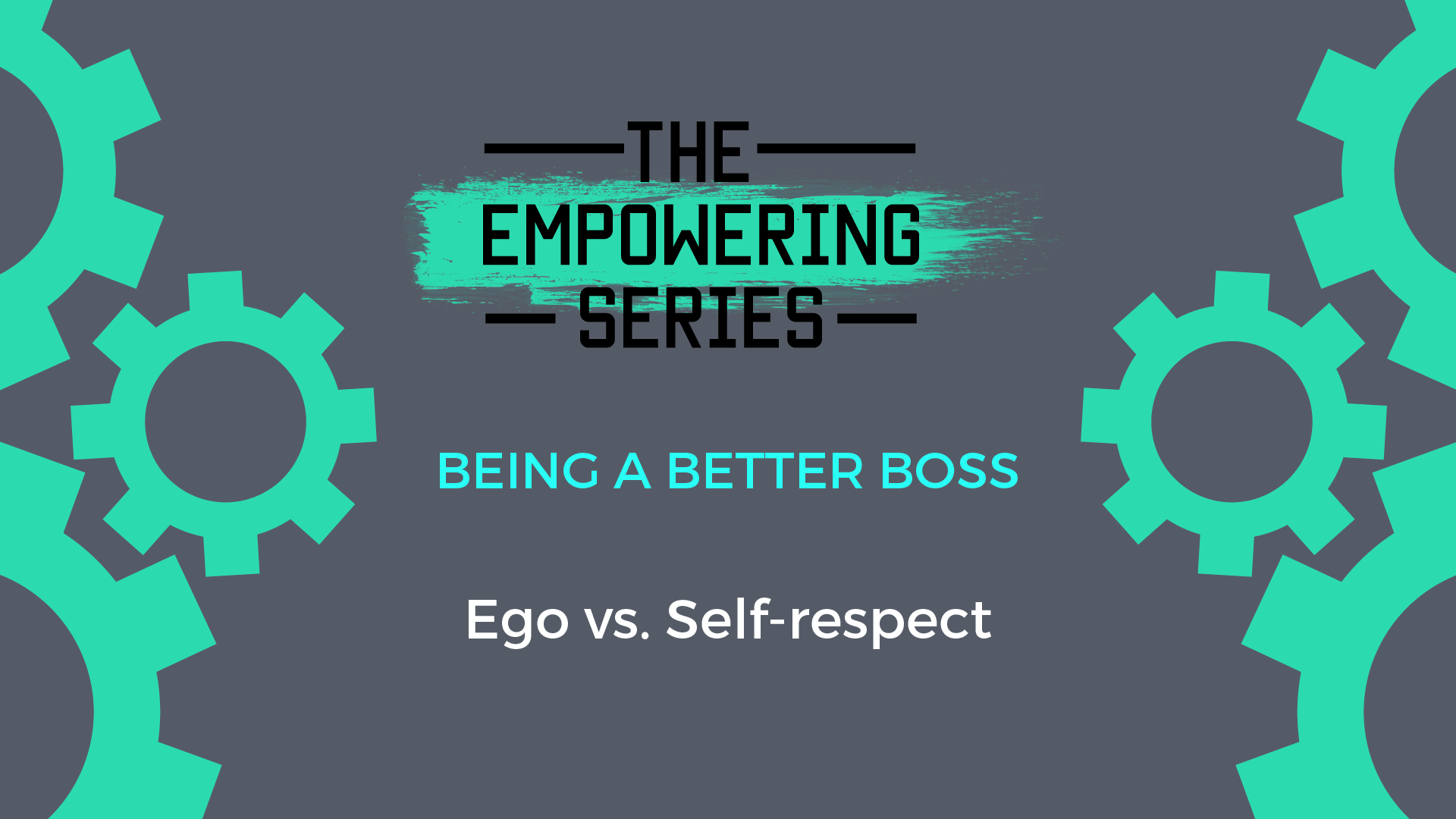 THE
EMPOWERING
SERIES

BEING A BETTER BOSS

Ego vs. Self-respect